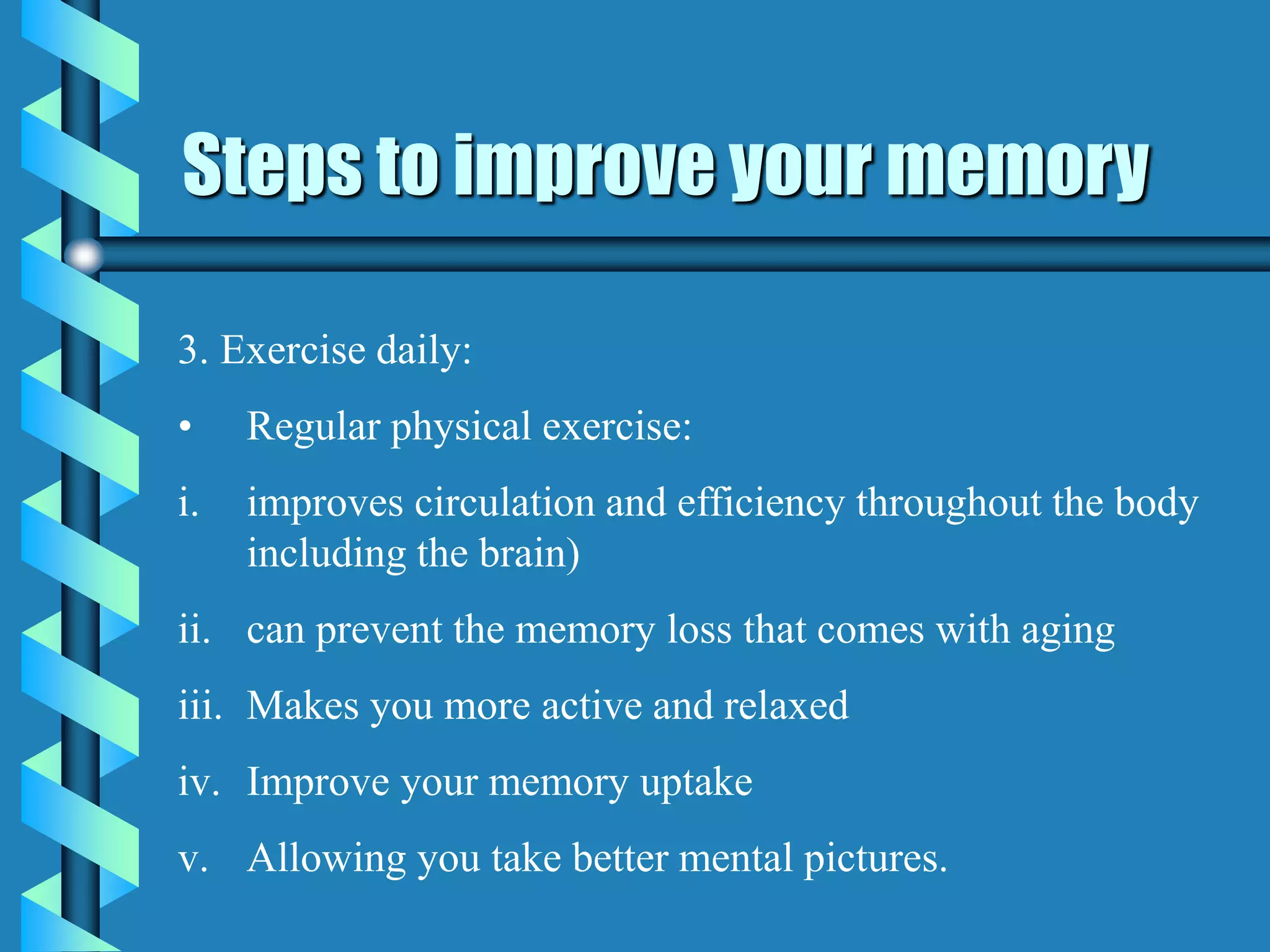 Steps to improve your memory

3. Exercise daily:

• Regular physical exercise:

i. improves circulation and efficiency throughout the body including the brain)

ii. can prevent the memory loss that comes with aging

iii. Makes you more active and relaxed

iv. Improve your memory uptake

v. Allowing you take better mental pictures.